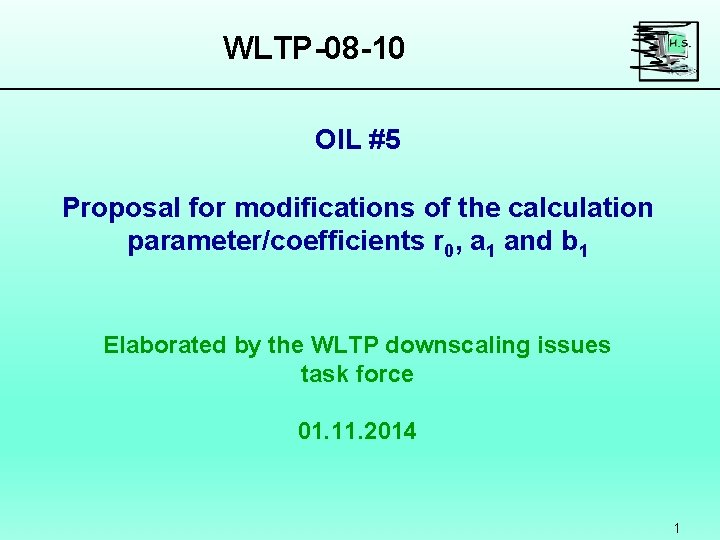 WLTP-08-10

H.S.

OIL #5

Proposal for modifications of the calculation parameter/coefficients $r_0$, $a_1$ and $b_1$

Elaborated by the WLTP downscaling issues task force

01.11.2014

1